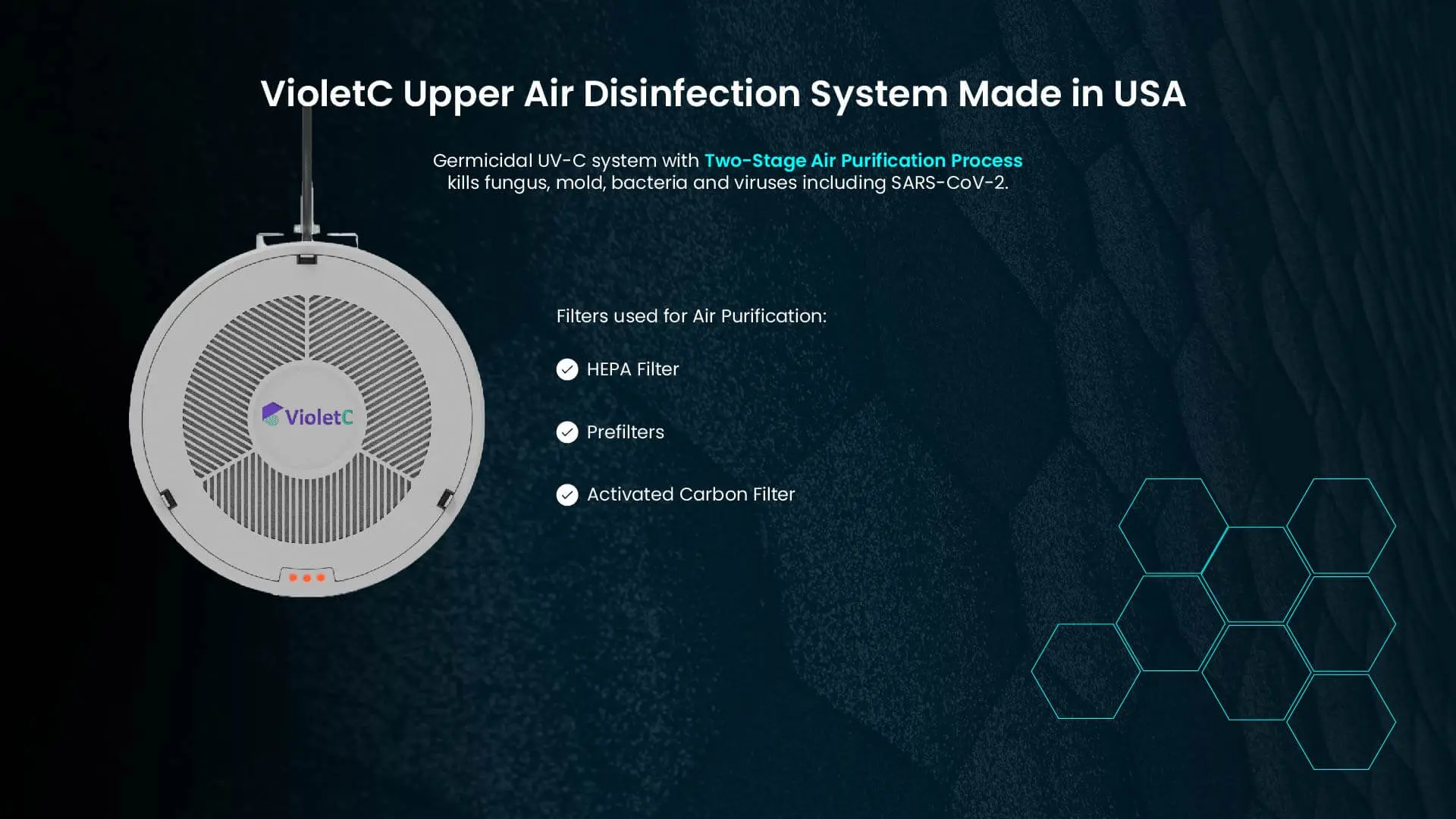 VioletC Upper Air Disinfection System Made in USA

Germicidal UV-C system with Two-Stage Air Purification Process kills fungus, mold, bacteria and viruses including SARS-CoV-2.

VioletC

Filters used for Air Purification:

HEPA Filter

Prefilters

Activated Carbon Filter